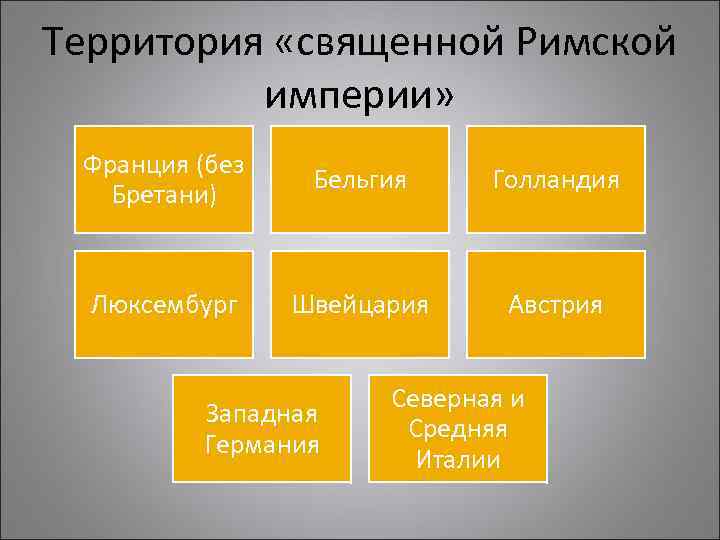 Территория «священной Римской империи»

Франция (без Бретани)

Бельгия

Голландия

Люксембург

Швейцария

Австрия

Западная Германия

Северная и Средняя Италии